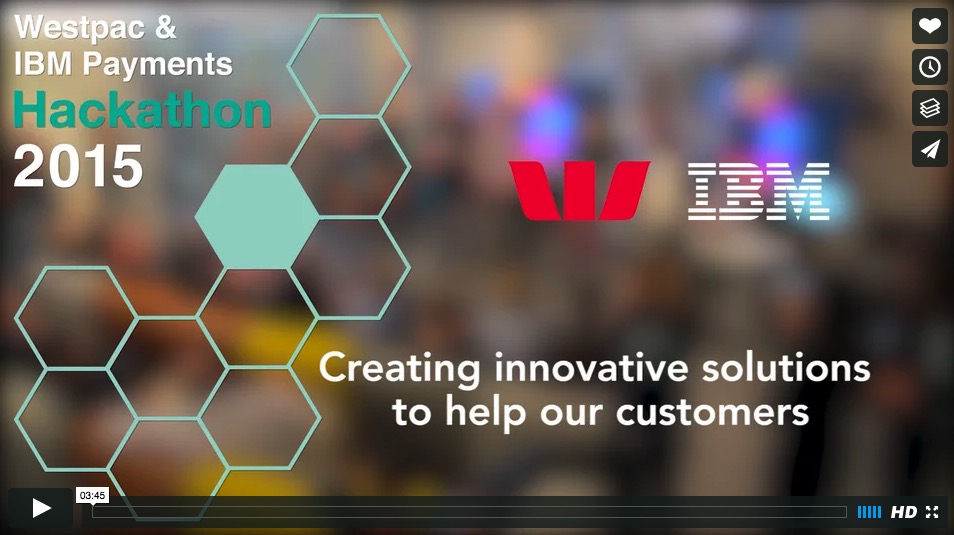 Westpac &
IBM Payments
Hackathon
2015

IBM

Creating innovative solutions to help our customers

03:45

HD